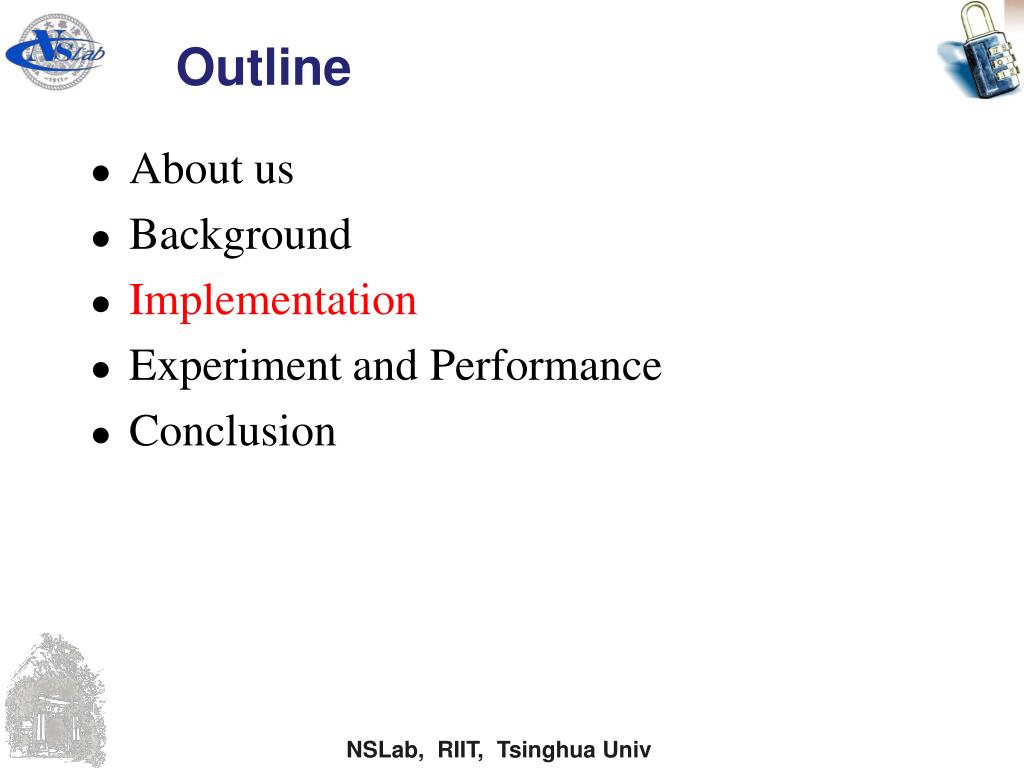 NSLab

Outline

- About us
- Background
- Implementation
- Experiment and Performance
- Conclusion

NSLab, RIIT, Tsinghua Univ